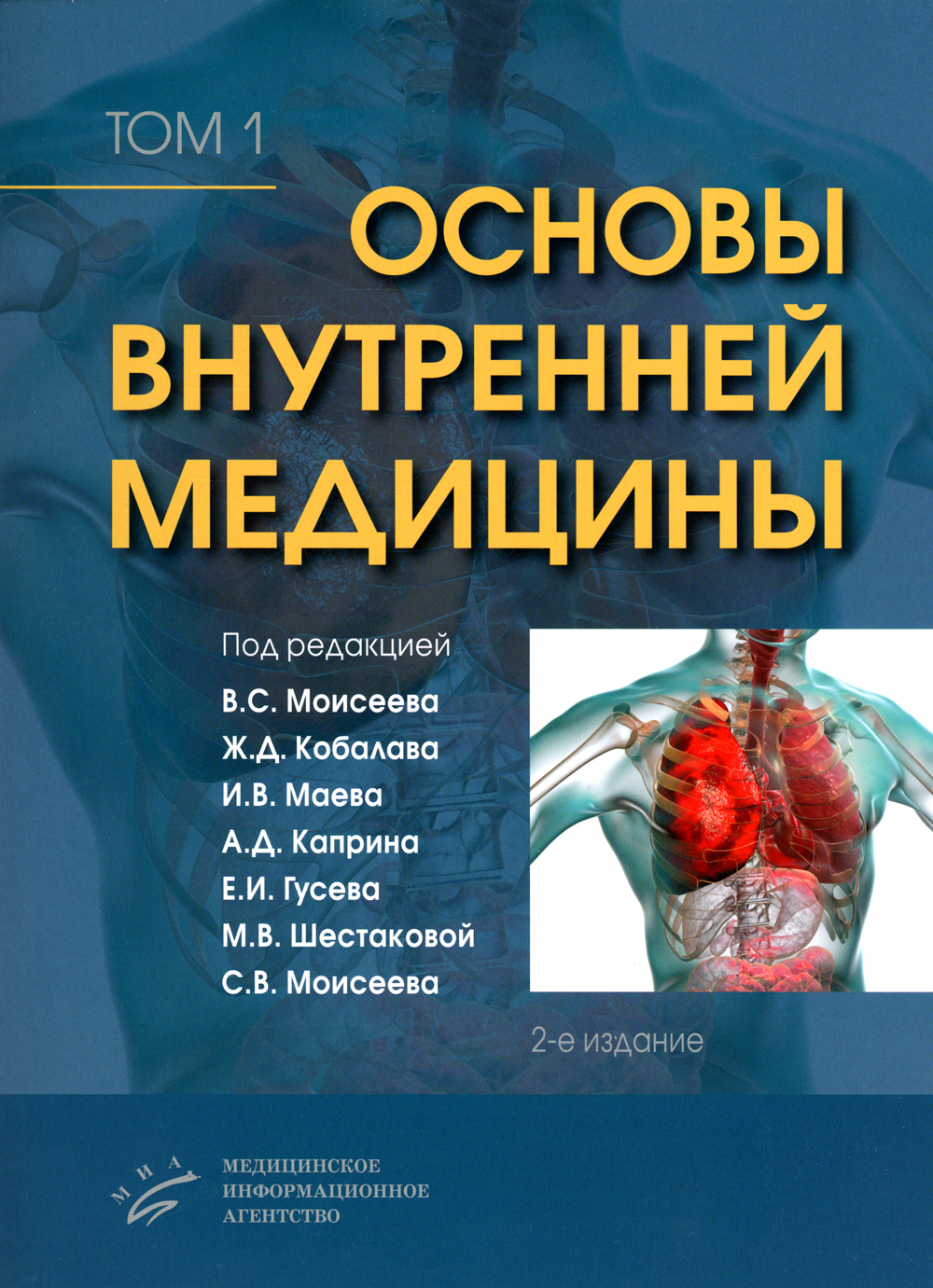 ТОМ 1

ОСНОВЫ ВНУТРЕННЕЙ МЕДИЦИНЫ

Под редакцией
В.С. Моисеева
Ж.Д. Кобалава
И.В. Маева
А.Д. Каприна
Е.И. Гусева
М.В. Шестаковой
С.В. Моисеева

2-е издание

МИА

МЕДИЦИНСКОЕ
ИНФОРМАЦИОННОЕ
АГЕНТСТВО